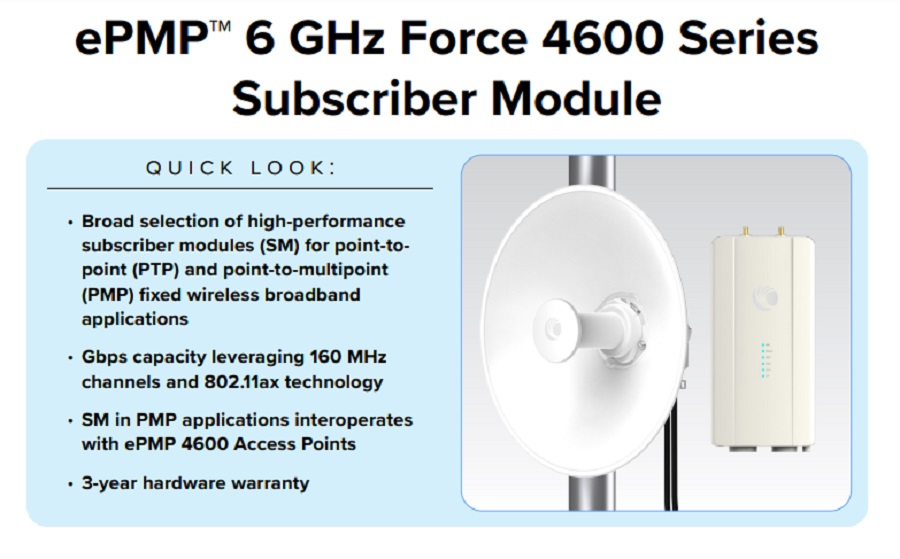 ePMP™ 6 GHz Force 4600 Series Subscriber Module

QUICK LOOK:

• Broad selection of high-performance subscriber modules (SM) for point-to-point (PTP) and point-to-multipoint (PMP) fixed wireless broadband applications

• Gbps capacity leveraging 160 MHz channels and 802.11ax technology

• SM in PMP applications interoperates with ePMP 4600 Access Points

• 3-year hardware warranty